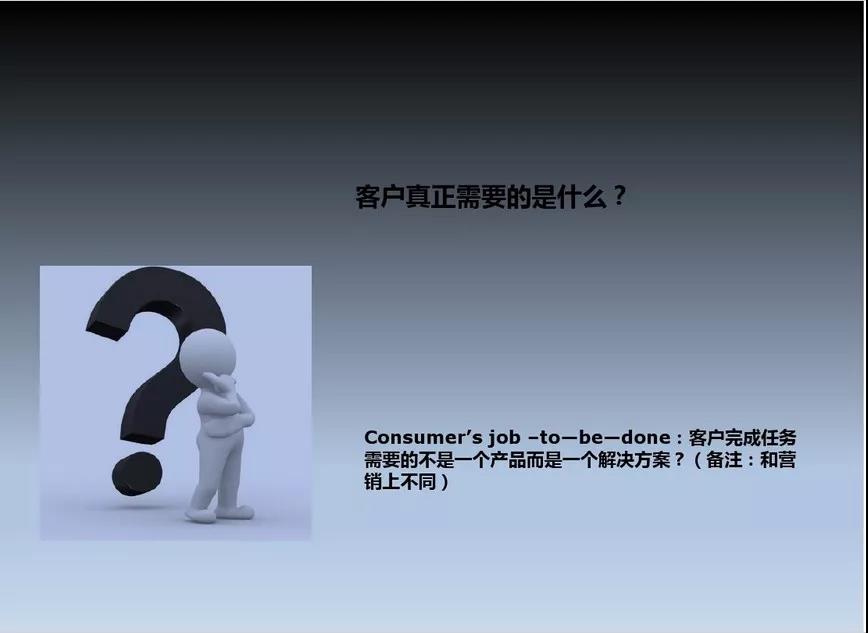 客户真正需要的是什么？

Consumer’s job –to—be—done：客户完成任务需要的不是一个产品而是一个解决方案？（备注：和营销上不同）